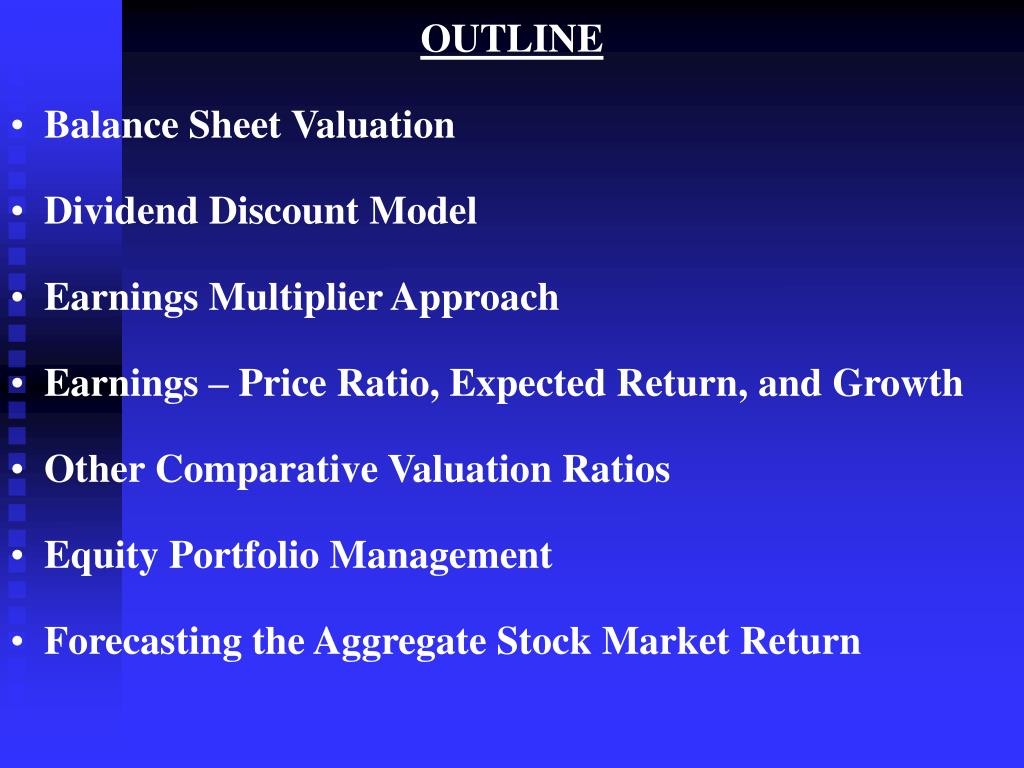 OUTLINE

• Balance Sheet Valuation

• Dividend Discount Model

• Earnings Multiplier Approach

• Earnings – Price Ratio, Expected Return, and Growth

• Other Comparative Valuation Ratios

• Equity Portfolio Management

• Forecasting the Aggregate Stock Market Return